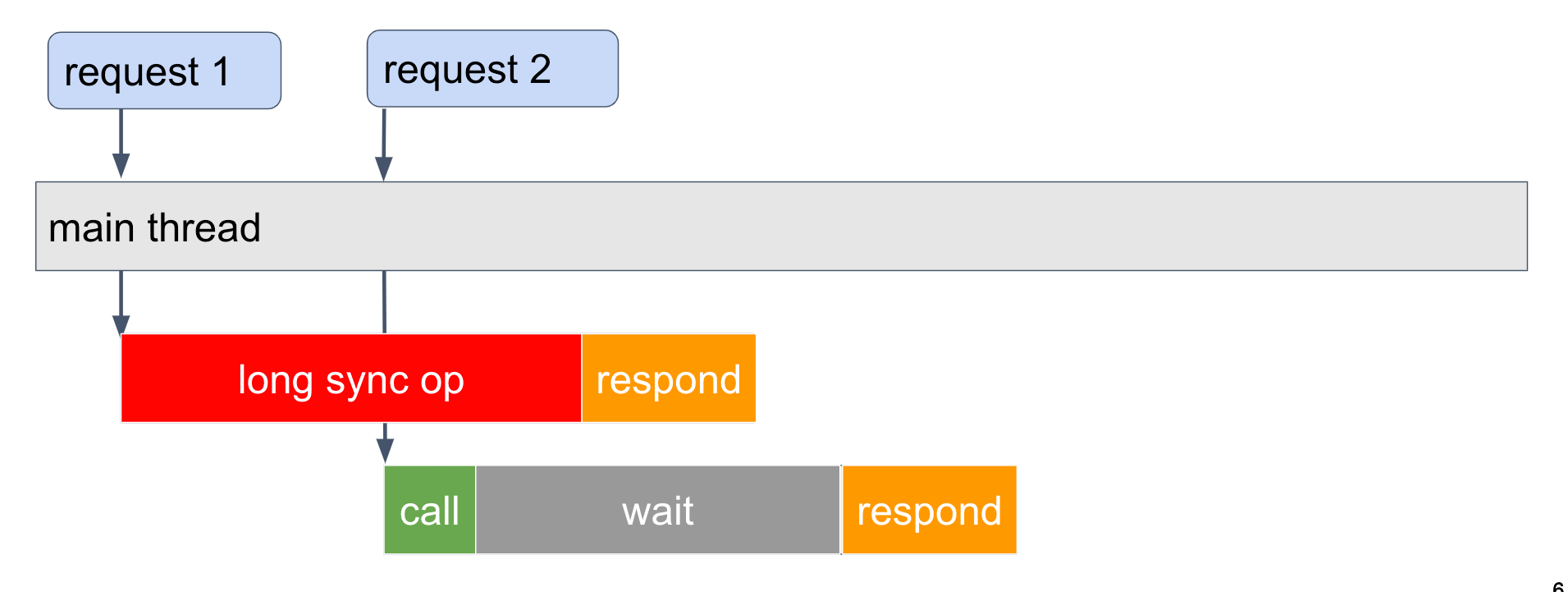 request 1

request 2

main thread

long sync op

respond

call

wait

respond

6